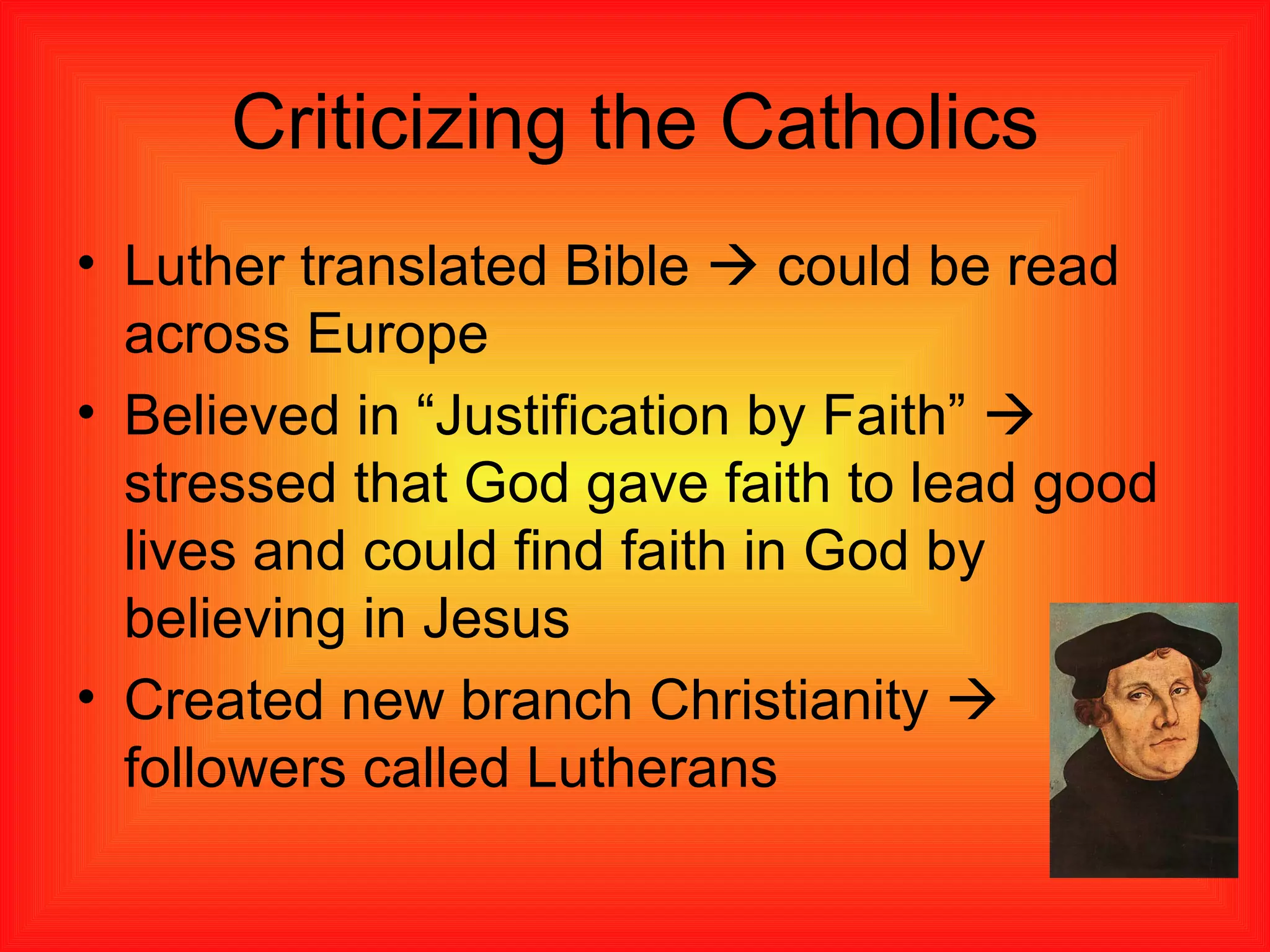 Criticizing the Catholics

• Luther translated Bible → could be read across Europe
• Believed in “Justification by Faith” → stressed that God gave faith to lead good lives and could find faith in God by believing in Jesus
• Created new branch Christianity → followers called Lutherans